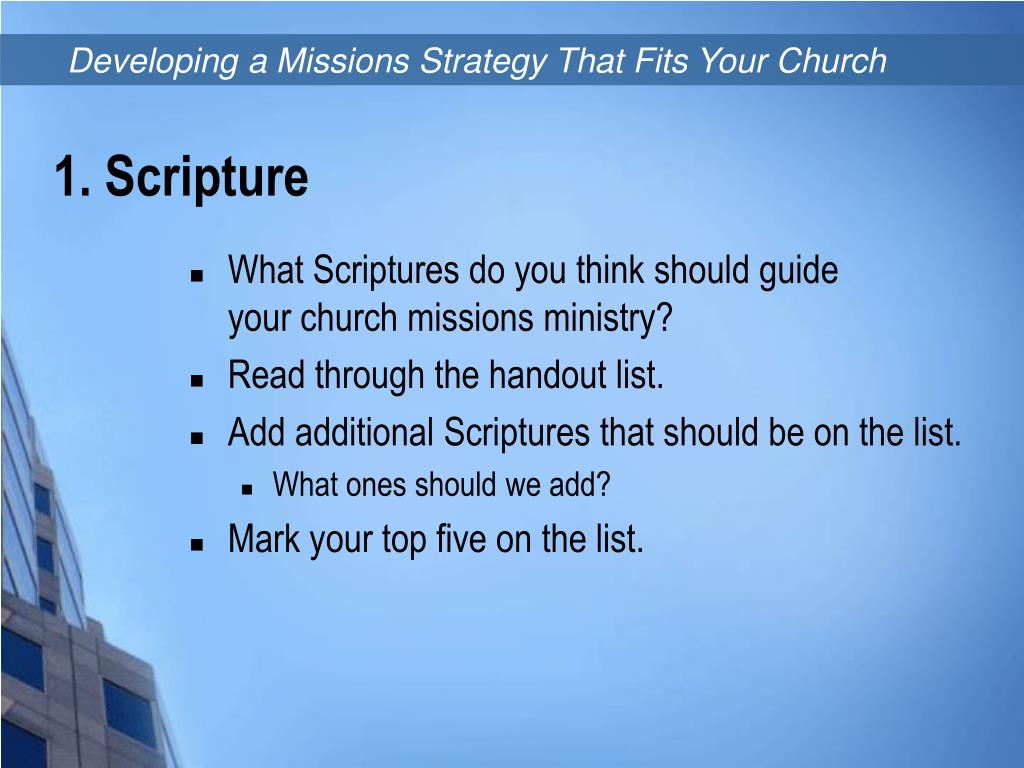 Developing a Missions Strategy That Fits Your Church

1. Scripture

- What Scriptures do you think should guide your church missions ministry?
- Read through the handout list.
- Add additional Scriptures that should be on the list.
  - What ones should we add?
- Mark your top five on the list.